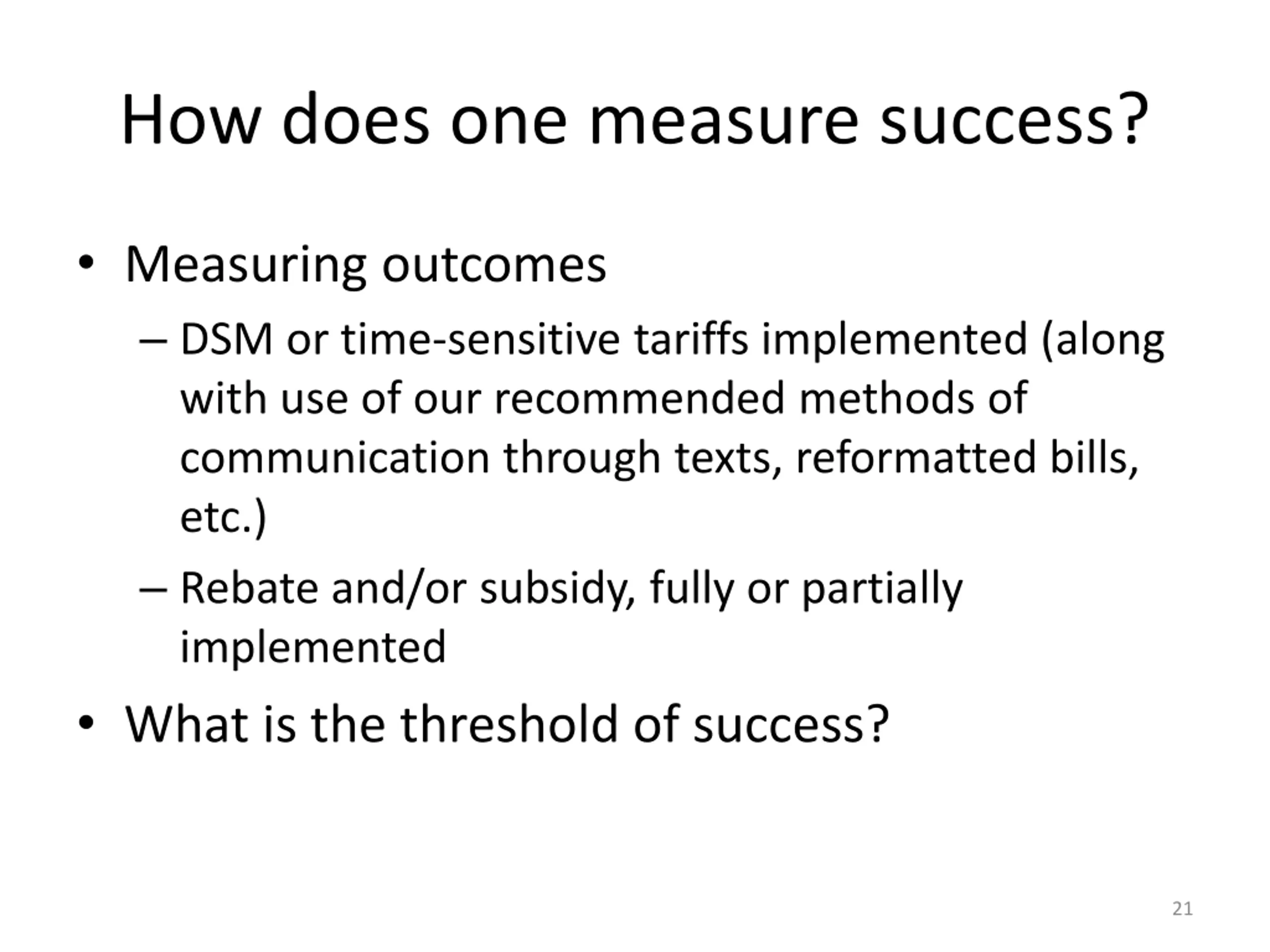 How does one measure success?

• Measuring outcomes
– DSM or time-sensitive tariffs implemented (along with use of our recommended methods of communication through texts, reformatted bills, etc.)
– Rebate and/or subsidy, fully or partially implemented
• What is the threshold of success?

21